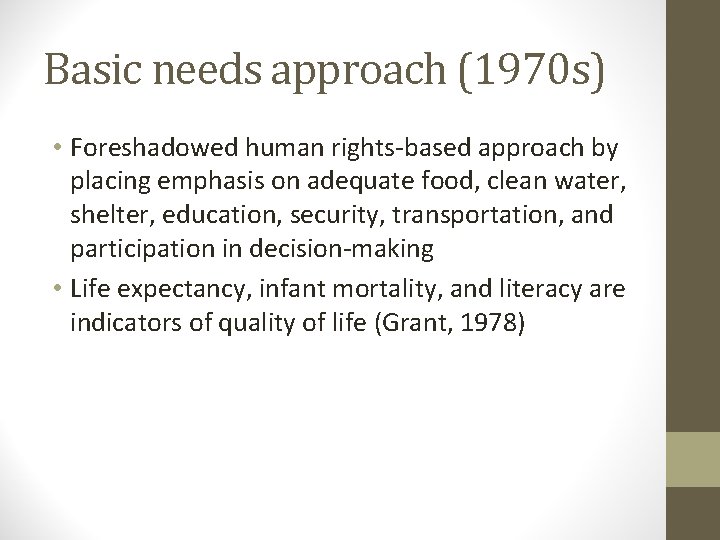 Basic needs approach (1970s)

• Foreshadowed human rights-based approach by placing emphasis on adequate food, clean water, shelter, education, security, transportation, and participation in decision-making
• Life expectancy, infant mortality, and literacy are indicators of quality of life (Grant, 1978)